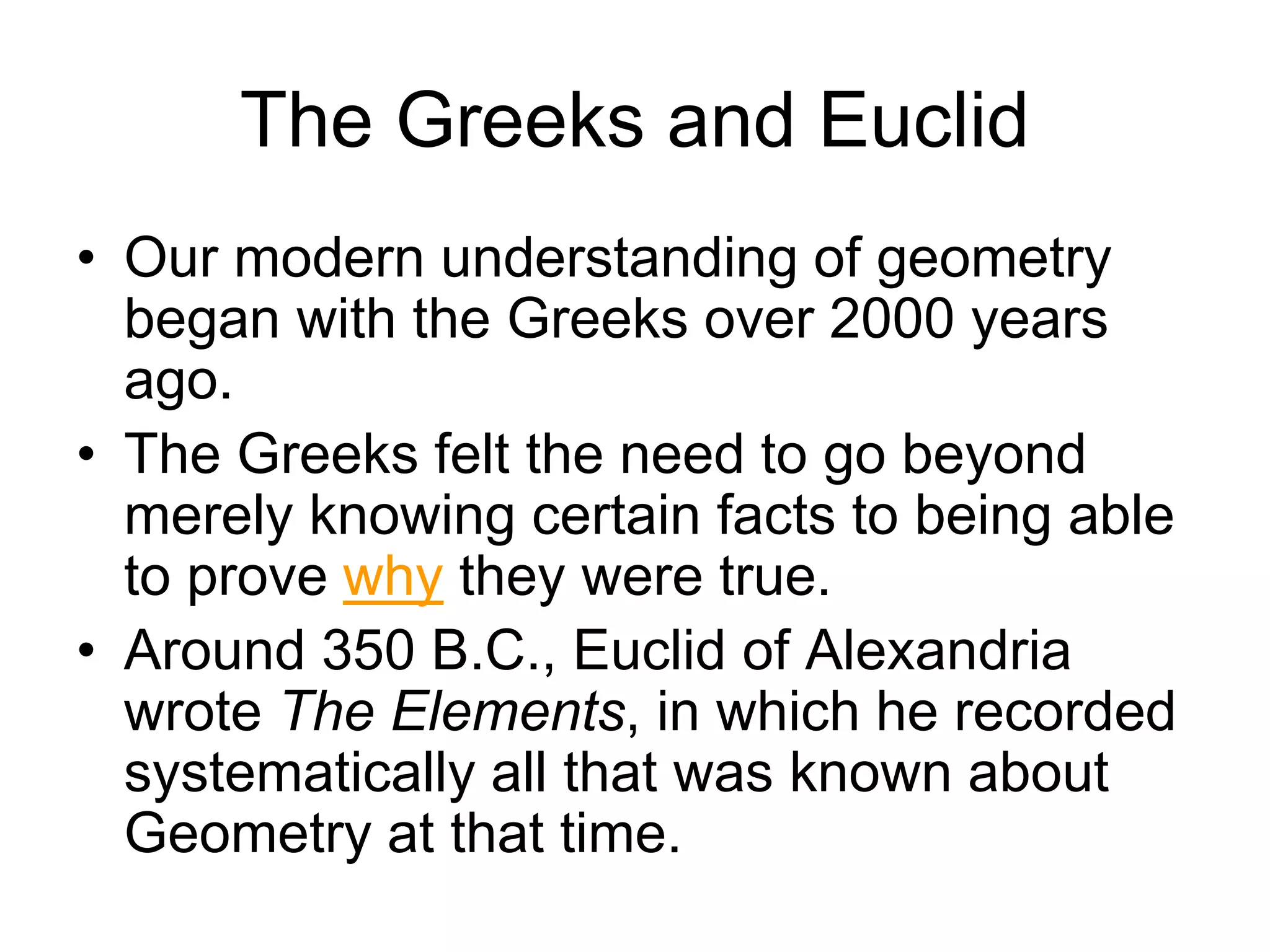 The Greeks and Euclid

• Our modern understanding of geometry began with the Greeks over 2000 years ago.

• The Greeks felt the need to go beyond merely knowing certain facts to being able to prove why they were true.

• Around 350 B.C., Euclid of Alexandria wrote The Elements, in which he recorded systematically all that was known about Geometry at that time.